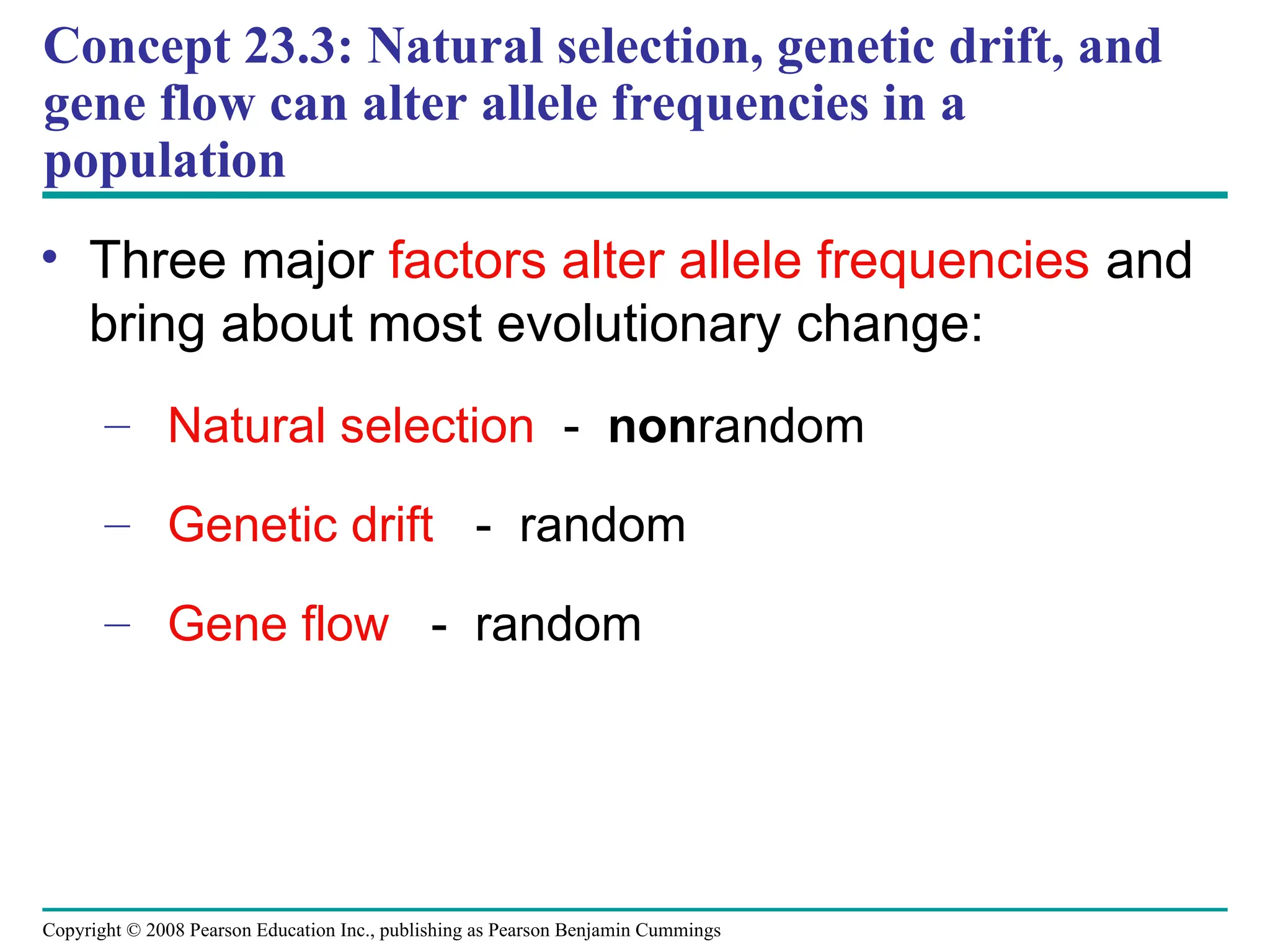 Concept 23.3: Natural selection, genetic drift, and gene flow can alter allele frequencies in a population

• Three major factors alter allele frequencies and bring about most evolutionary change:

– Natural selection - nonrandom

– Genetic drift - random

– Gene flow - random

Copyright © 2008 Pearson Education Inc., publishing as Pearson Benjamin Cummings